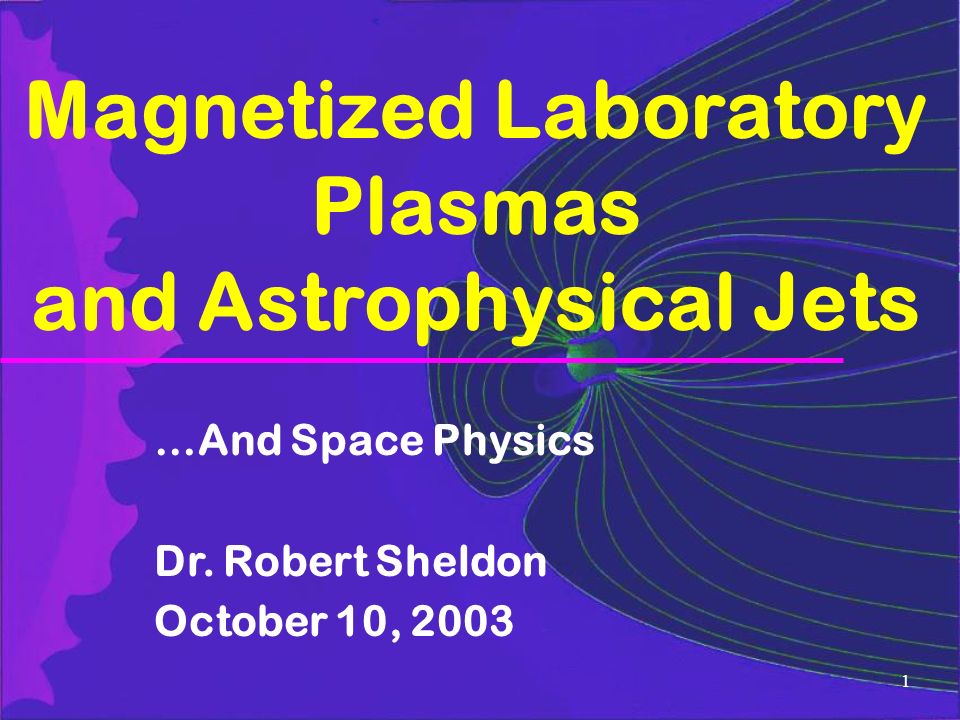 Magnetized Laboratory Plasmas and Astrophysical Jets

...And Space Physics

Dr. Robert Sheldon
October 10, 2003

1